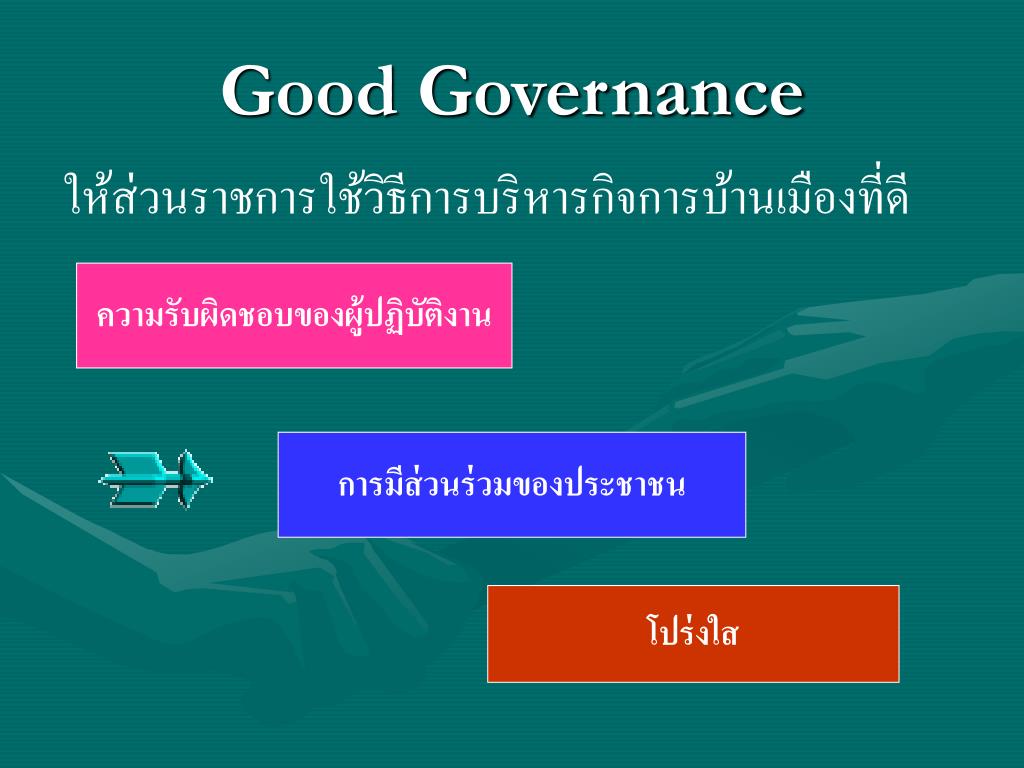 Good Governance

ให้ส่วนราชการใช้วิธีการบริหารกิจการบ้านเมืองที่ดี

ความรับผิดชอบของผู้ปฏิบัติงาน

การมีส่วนร่วมของประชาชน

โปร่งใส